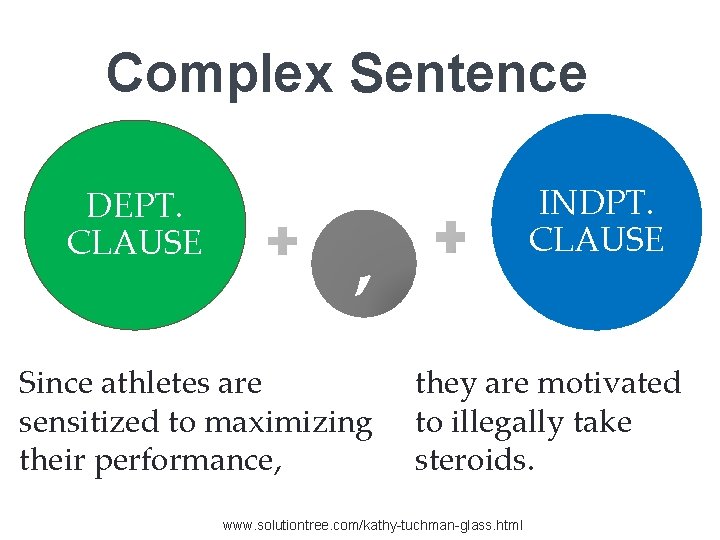 Complex Sentence

DEPT. CLAUSE

+

,

+

INDPT. CLAUSE

Since athletes are sensitized to maximizing their performance,

they are motivated to illegally take steroids.

www.solutiontree.com/kathy-tuchman-glass.html